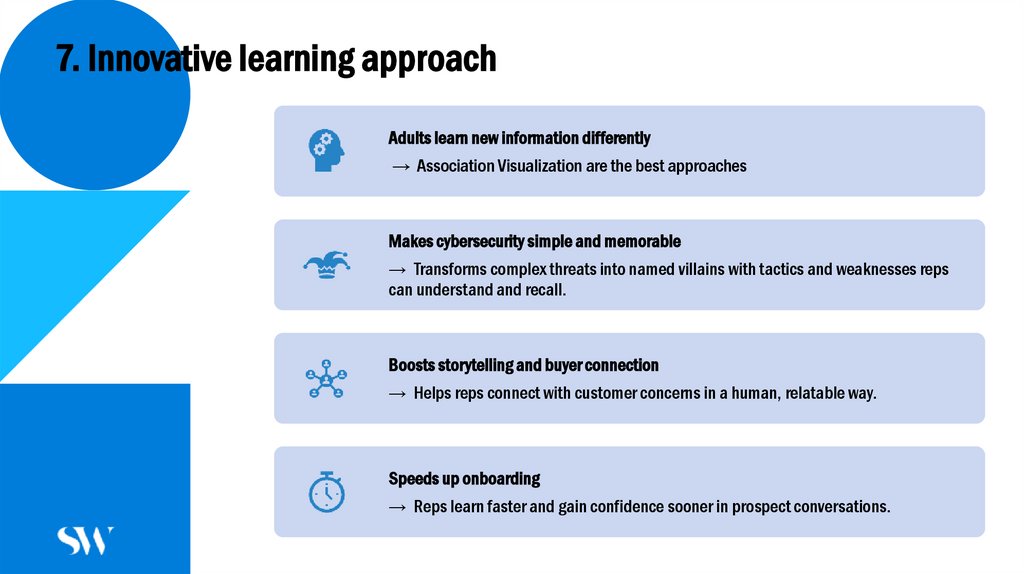 7. Innovative learning approach

Adults learn new information differently
→ Association Visualization are the best approaches

Makes cybersecurity simple and memorable
→ Transforms complex threats into named villains with tactics and weaknesses reps can understand and recall.

Boosts storytelling and buyer connection
→ Helps reps connect with customer concerns in a human, relatable way.

Speeds up onboarding
→ Reps learn faster and gain confidence sooner in prospect conversations.

SW